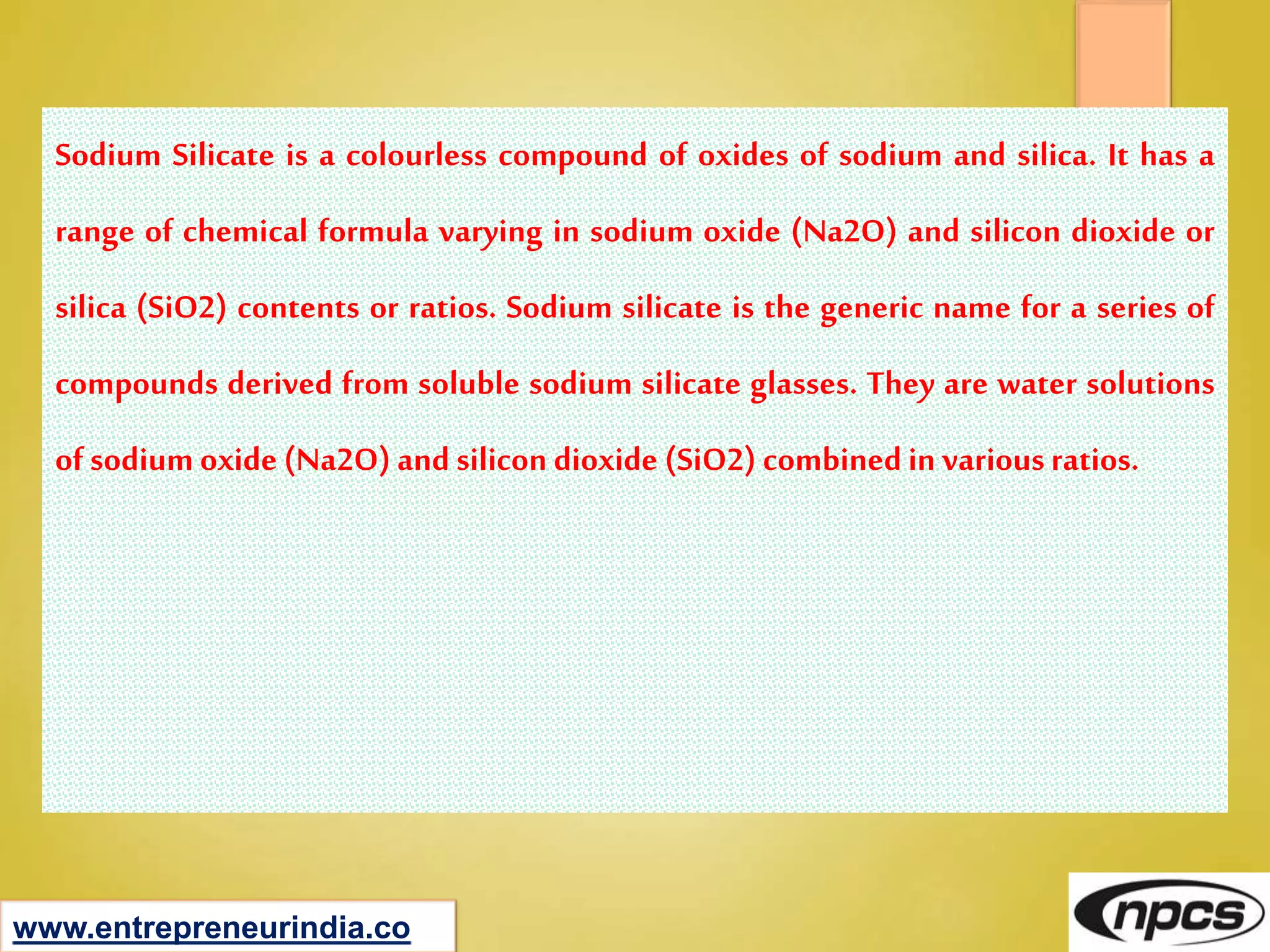 Sodium Silicate is a colourless compound of oxides of sodium and silica. It has a range of chemical formula varying in sodium oxide (Na2O) and silicon dioxide or silica (SiO2) contents or ratios. Sodium silicate is the generic name for a series of compounds derived from soluble sodium silicate glasses. They are water solutions of sodium oxide (Na2O) and silicon dioxide (SiO2) combined in various ratios.

www.entrepreneurindia.co

npcs